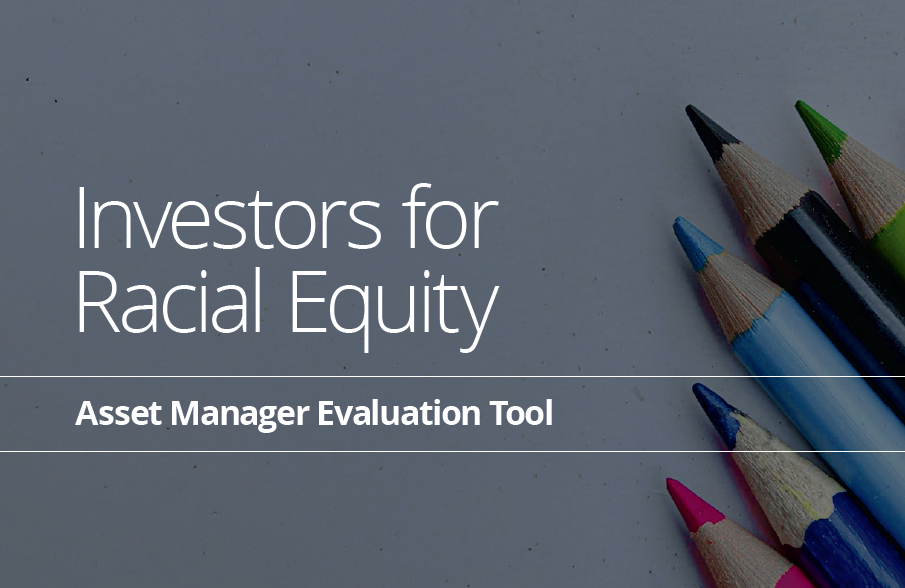 Investors for Racial Equity

Asset Manager Evaluation Tool